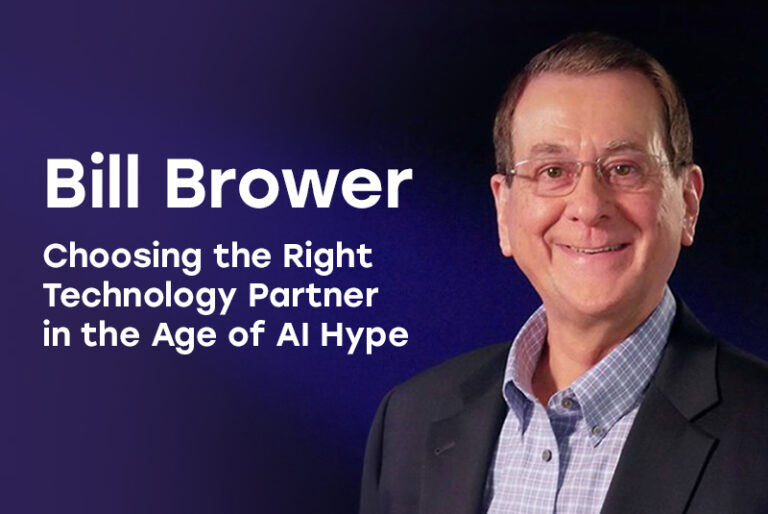 Bill Brower

Choosing the Right Technology Partner in the Age of AI Hype